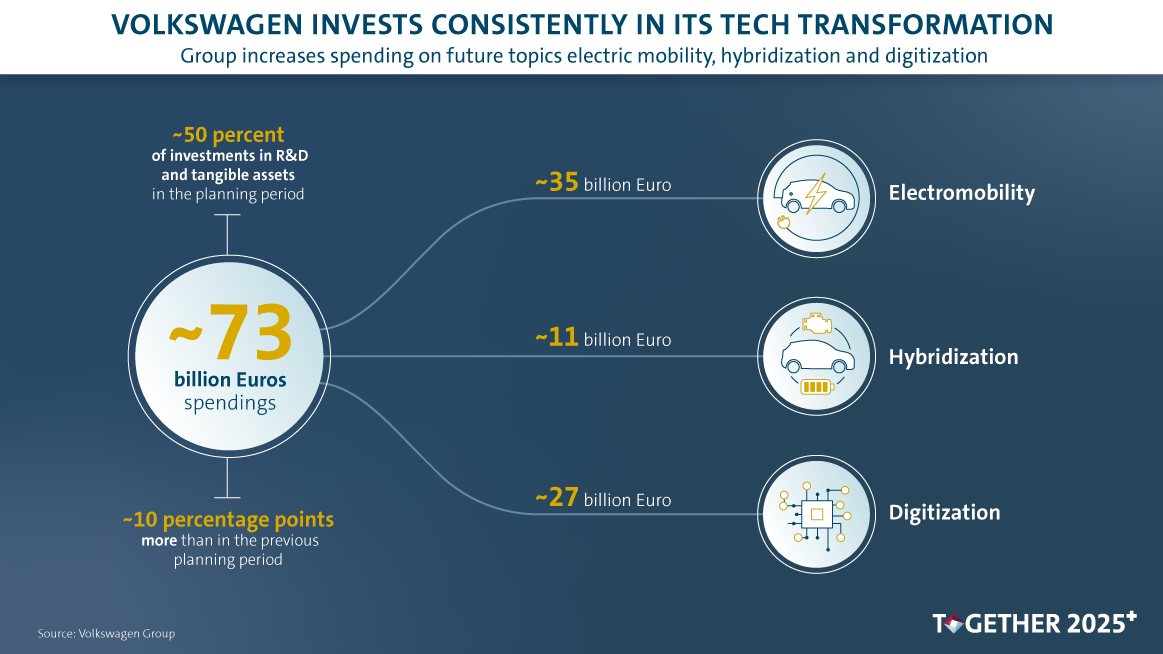 VOLKSWAGEN INVESTS CONSISTENTLY IN ITS TECH TRANSFORMATION
Group increases spending on future topics electric mobility, hybridization and digitization

~50 percent of investments in R&D and tangible assets in the planning period

~73 billion Euros spendings

~10 percentage points more than in the previous planning period

~35 billion Euro

Electromobility

~11 billion Euro

Hybridization

~27 billion Euro

Digitization

Source: Volkswagen Group

TOGETHER 2025+